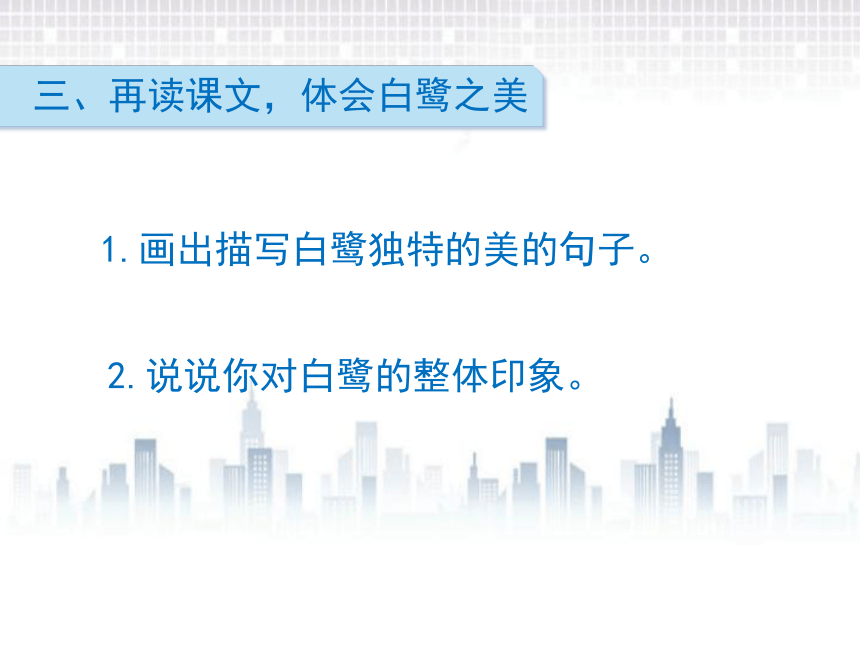 三、再读课文，体会白鹭之美

1. 画出描写白鹭独特的美的句子。

2. 说说你对白鹭的整体印象。